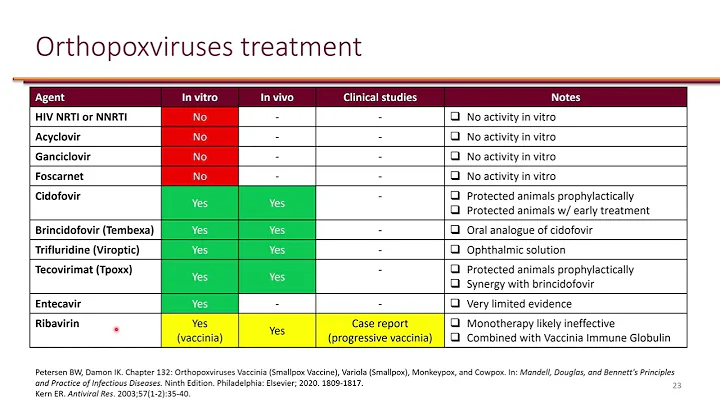 Orthopoxviruses treatment

| Agent | In vitro | In vivo | Clinical studies | Notes |
|---|---|---|---|---|
| HIV NRTI or NNRTI | No | - | - | ❑ No activity in vitro |
| Acyclovir | No | - | - | ❑ No activity in vitro |
| Ganciclovir | No | - | - | ❑ No activity in vitro |
| Foscarnet | No | - | - | ❑ No activity in vitro |
| Cidofovir | Yes | Yes | - | ❑ Protected animals prophylactically ❑ Protected animals w/ early treatment |
| Brincidofovir (Tembexa) | Yes | Yes | - | ❑ Oral analogue of cidofovir |
| Trifluridine (Viroptic) | Yes | Yes | - | ❑ Ophthalmic solution |
| Tecovirimat (Tpoxx) | Yes | Yes | - | ❑ Protected animals prophylactically ❑ Synergy with brincidofovir |
| Entecavir | Yes | - | - | ❑ Very limited evidence |
| Ribavirin | Yes (vaccinia) | Yes | Case report (progressive vaccinia) | ❑ Monotherapy likely ineffective ❑ Combined with Vaccinia Immune Globulin |

Petersen BW, Damon IK. Chapter 132: Orthopoxviruses Vaccinia (Smallpox Vaccine), Variola (Smallpox), Monkeypox, and Cowpox. In: Mandell, Douglas, and Bennett's Principles and Practice of Infectious Diseases. Ninth Edition. Philadelphia: Elsevier; 2020. 1809-1817.
Kern ER. Antiviral Res. 2003;57(1-2):35-40.

23